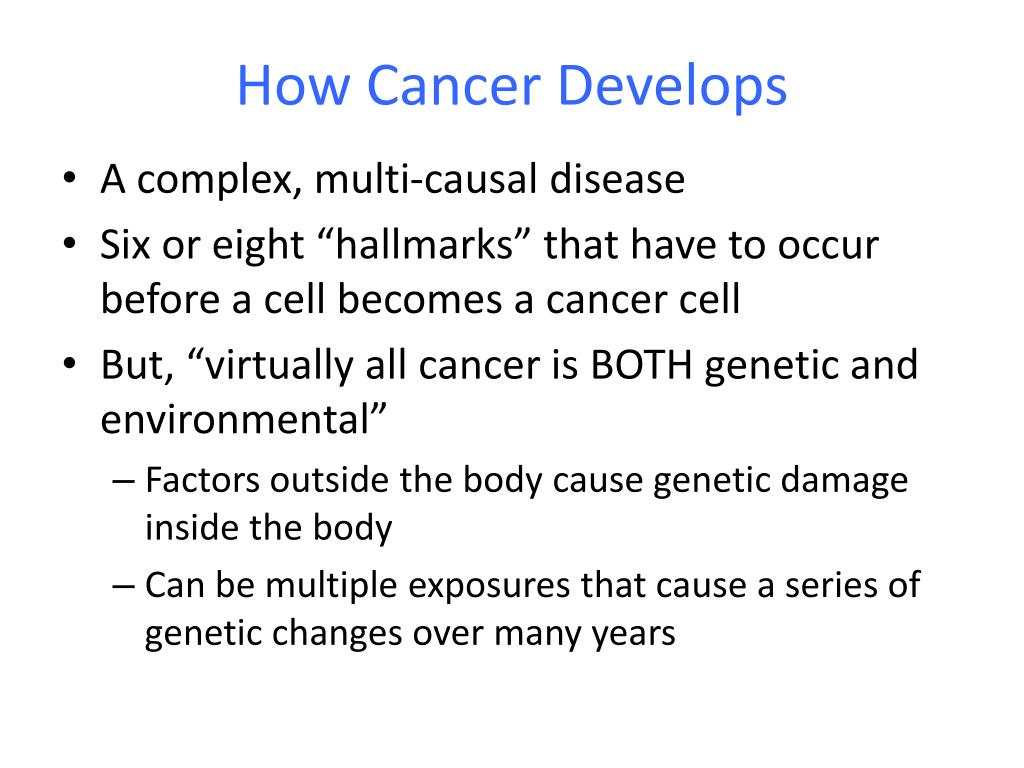 How Cancer Develops

• A complex, multi-causal disease
• Six or eight “hallmarks” that have to occur before a cell becomes a cancer cell
• But, “virtually all cancer is BOTH genetic and environmental”
– Factors outside the body cause genetic damage inside the body
– Can be multiple exposures that cause a series of genetic changes over many years